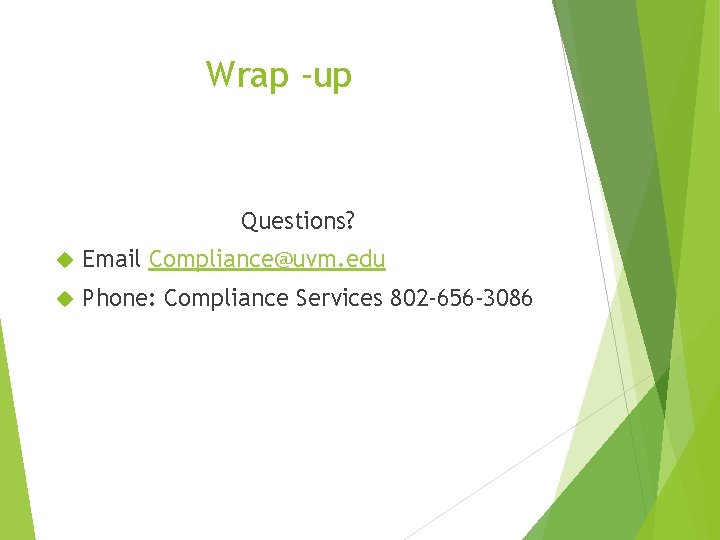 Wrap -up

Questions?

Email Compliance@uvm.edu

Phone: Compliance Services 802-656-3086